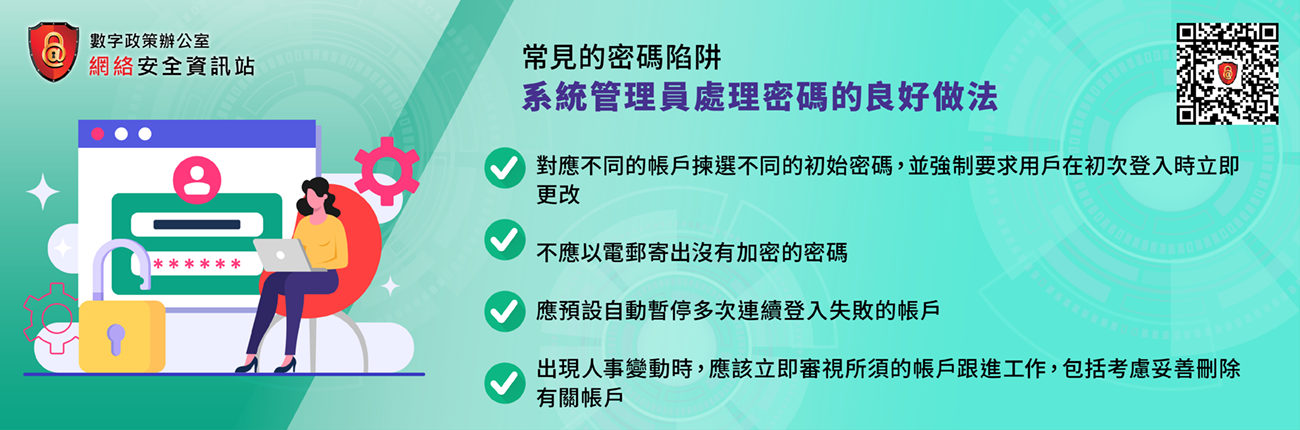 數字政策辦公室
網絡安全資訊站

******

常見的密碼陷阱
系統管理員處理密碼的良好做法

對應不同的帳戶揀選不同的初始密碼，並強制要求用戶在初次登入時立即更改

不應以電郵寄出沒有加密的密碼

應預設自動暫停多次連續登入失敗的帳戶

出現人事變動時，應該立即審視所須的帳戶跟進工作，包括考慮妥善刪除有關帳戶